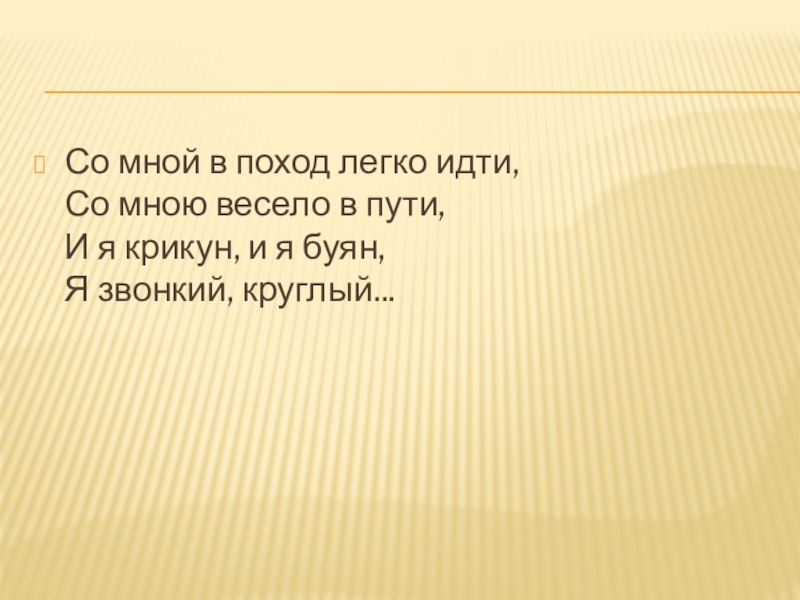 Со мной в поход легко идти,
Со мною весело в пути,
И я крикун, и я буян,
Я звонкий, круглый...